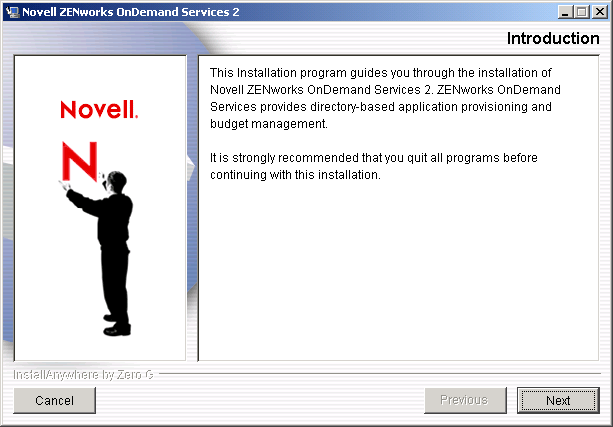 Novell ZENworks OnDemand Services 2

Introduction

Novell.

N

This Installation program guides you through the installation of Novell ZENworks OnDemand Services 2. ZENworks OnDemand Services provides directory-based application provisioning and budget management.

It is strongly recommended that you quit all programs before continuing with this installation.

InstallAnywhere by Zero G

Cancel

Previous

Next